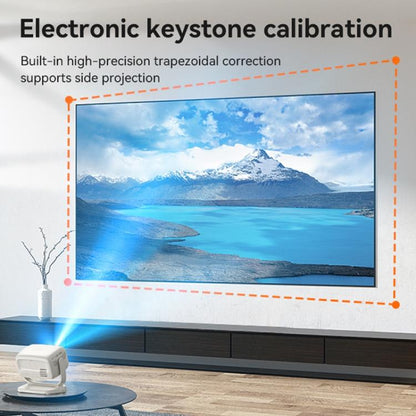 Electronic keystone calibration

Built-in high-precision trapezoidal correction supports side projection